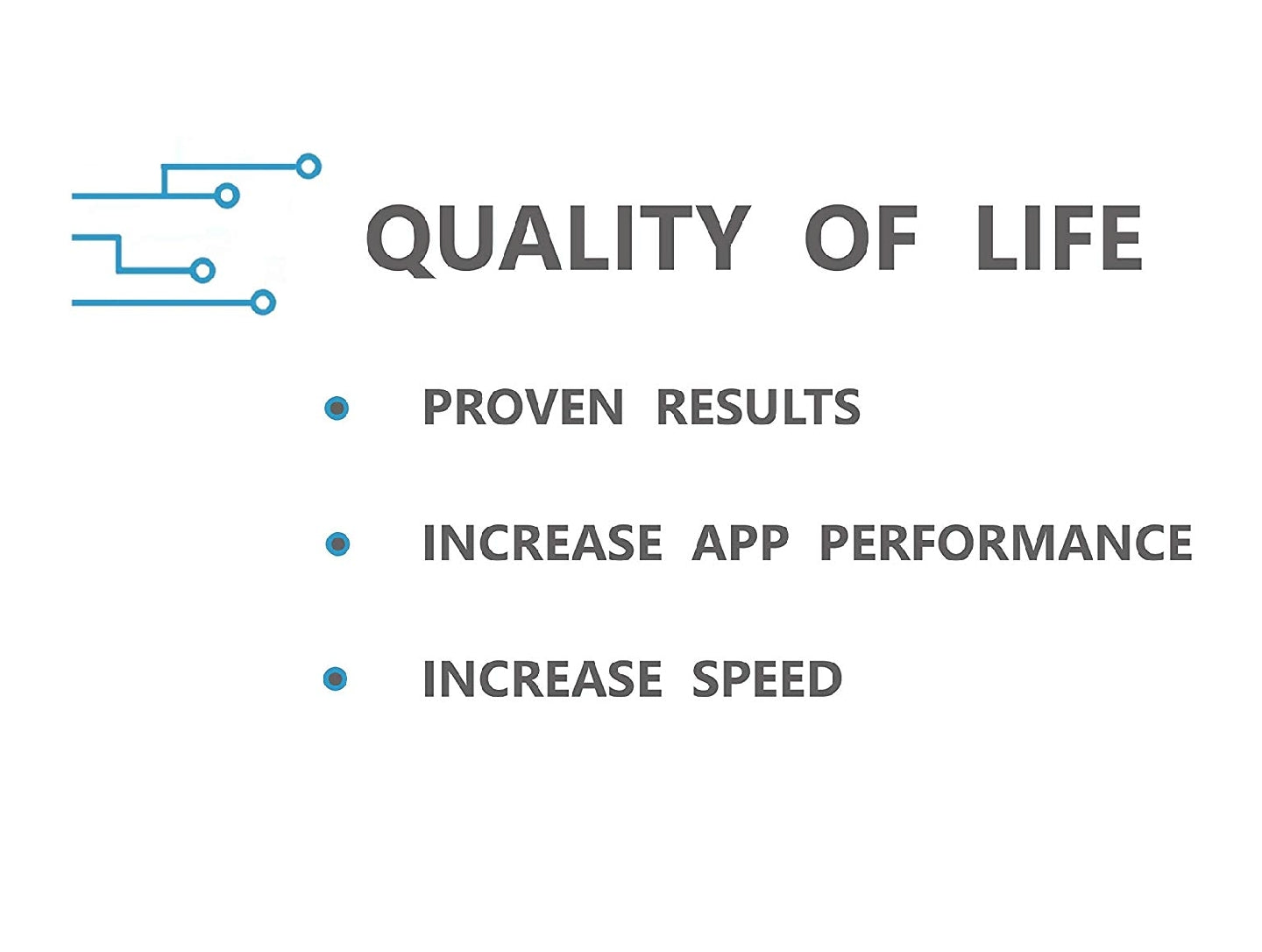 QUALITY OF LIFE

• PROVEN RESULTS

• INCREASE APP PERFORMANCE

• INCREASE SPEED